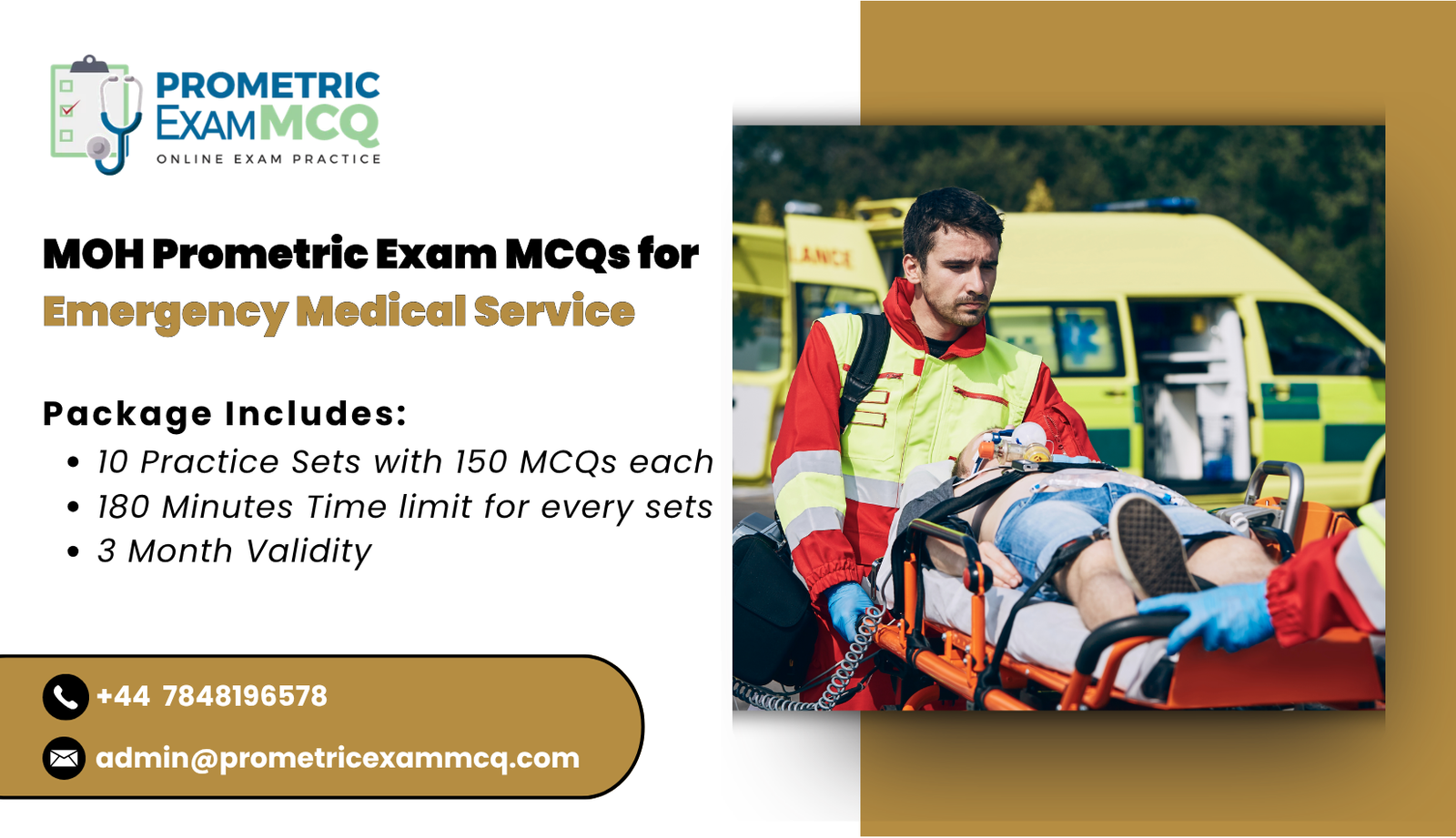 PROMETRIC EXAMMCQ
ONLINE EXAM PRACTICE

MOH Prometric Exam MCQs for Emergency Medical Service

Package Includes:
• 10 Practice Sets with 150 MCQs each
• 180 Minutes Time limit for every sets
• 3 Month Validity

+44 7848196578
admin@prometricexammcq.com

LANCE